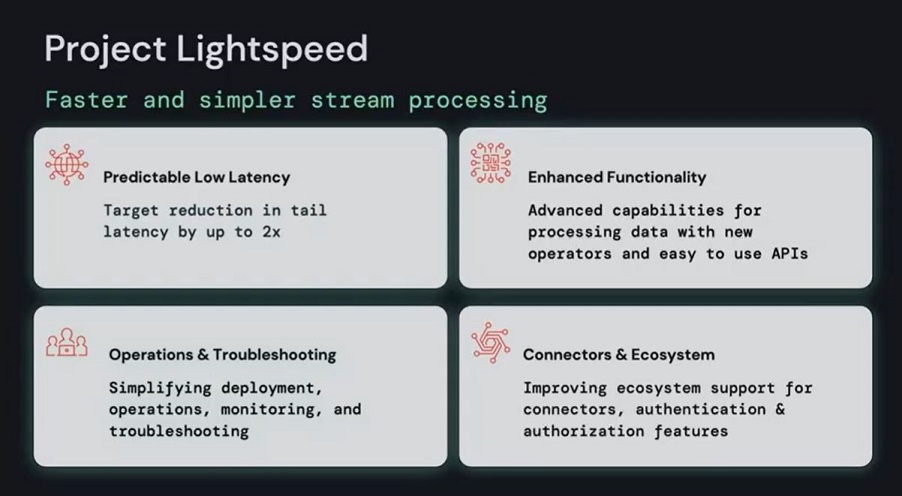 Project Lightspeed

Faster and simpler stream processing

Predictable Low Latency

Target reduction in tail latency by up to 2x

Enhanced Functionality

Advanced capabilities for processing data with new operators and easy to use APIs

Operations & Troubleshooting

Simplifying deployment, operations, monitoring, and troubleshooting

Connectors & Ecosystem

Improving ecosystem support for connectors, authentication & authorization features